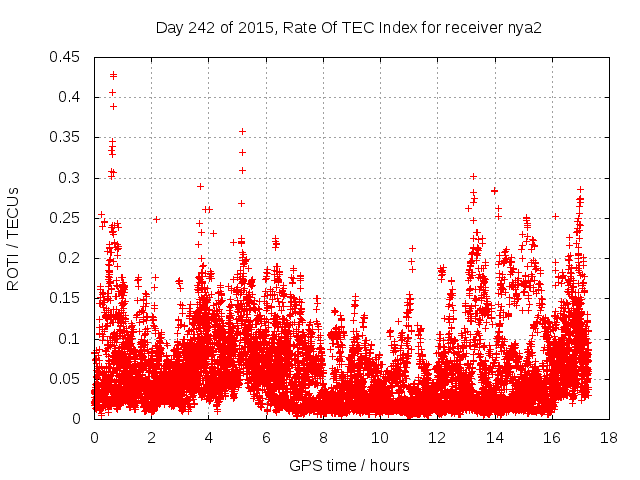 Day 242 of 2015, Rate Of TEC Index for receiver nya2

ROTI / TECUs

0.45
0.4
0.35
0.3
0.25
0.2
0.15
0.1
0.05
0

0 2 4 6 8 10 12 14 16 18

GPS time / hours